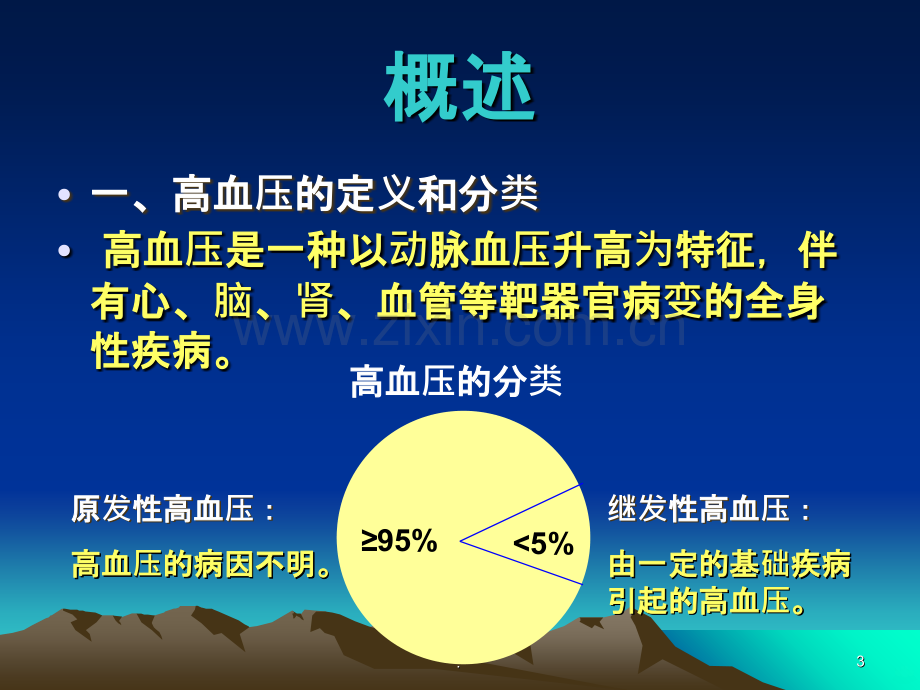 概述

• 一、高血压的定义和分类

• 高血压是一种以动脉血压升高为特征，伴有心、脑、肾、血管等靶器官病变的全身性疾病。

高血压的分类

原发性高血压：

高血压的病因不明。

≥95%

<5%

继发性高血压：

由一定的基础疾病引起的高血压。

3

www.zixin.com.cn